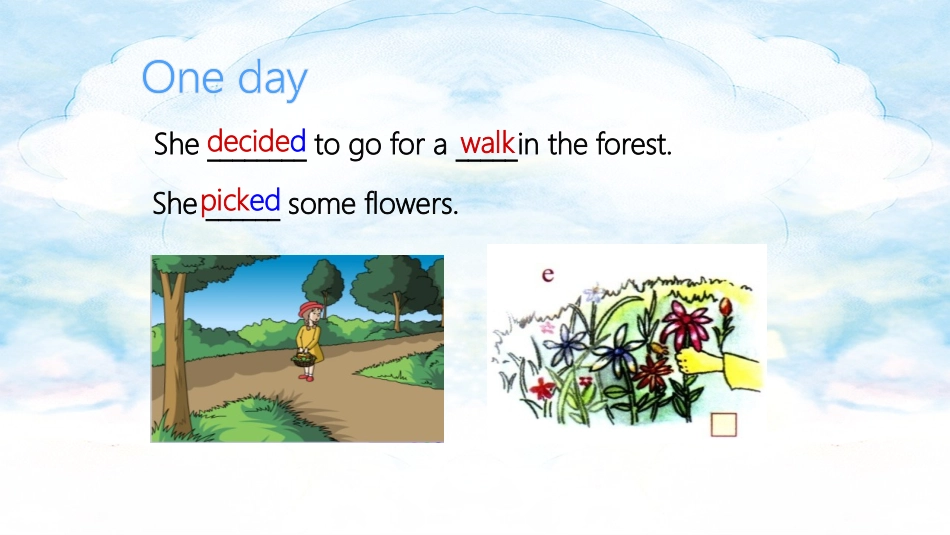 One day

She decided to go for a walk in the forest.

She picked some flowers.

e